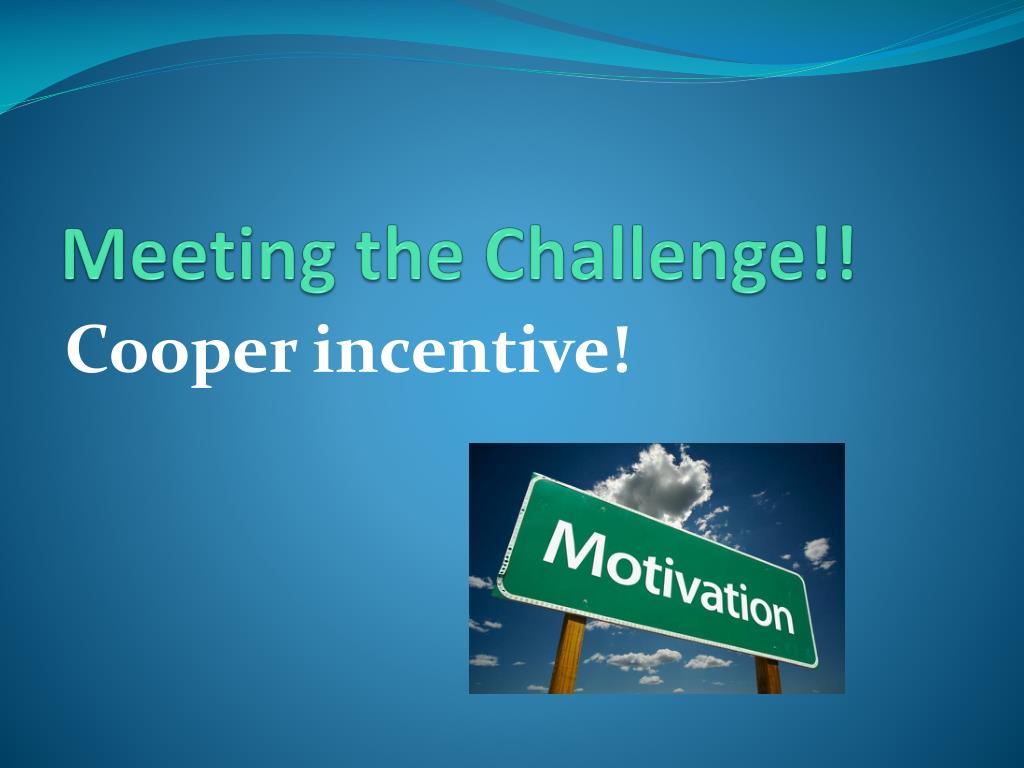 Meeting the Challenge!!

Cooper incentive!

Motivation